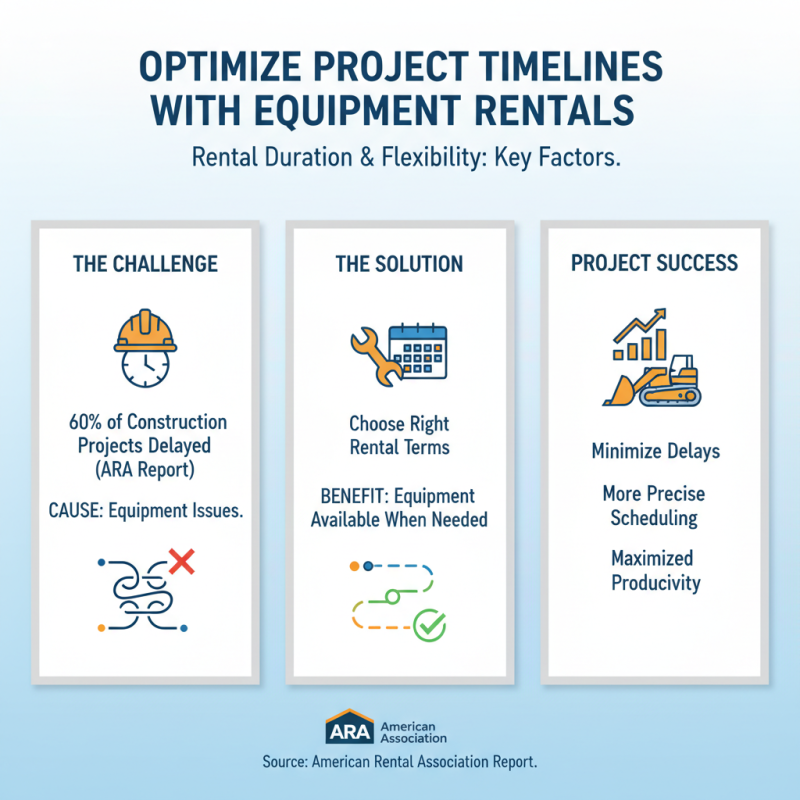 OPTIMIZE PROJECT TIMELINES WITH EQUIPMENT RENTALS

Rental Duration & Flexibility: Key Factors.

THE CHALLENGE

60% of Construction Projects Delayed (ARA Report)

CAUSE: Equipment Issues.

THE SOLUTION

Choose Right Rental Terms

BENEFIT: Equipment Available When Needed

PROJECT SUCCESS

Minimize Delays

More Precise Scheduling

Maximized Producivity

ARA American Association

Source: American Rental Association Report.